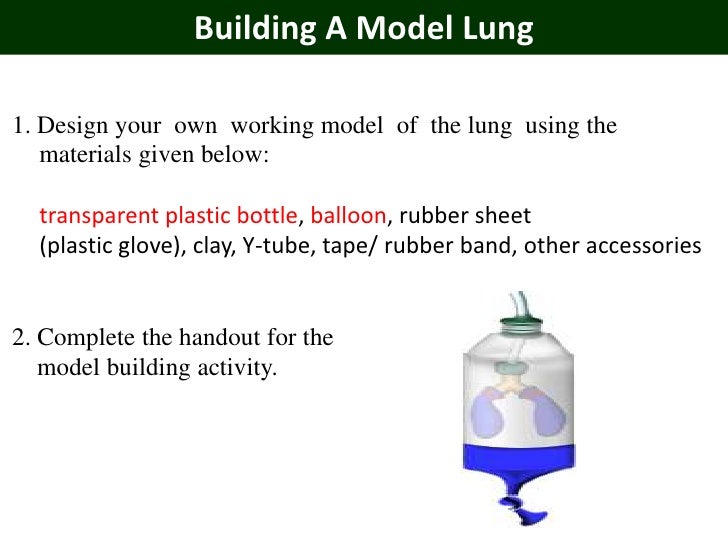 Building A Model Lung

1. Design your own working model of the lung using the materials given below:

transparent plastic bottle, balloon, rubber sheet (plastic glove), clay, Y-tube, tape/ rubber band, other accessories

2. Complete the handout for the model building activity.